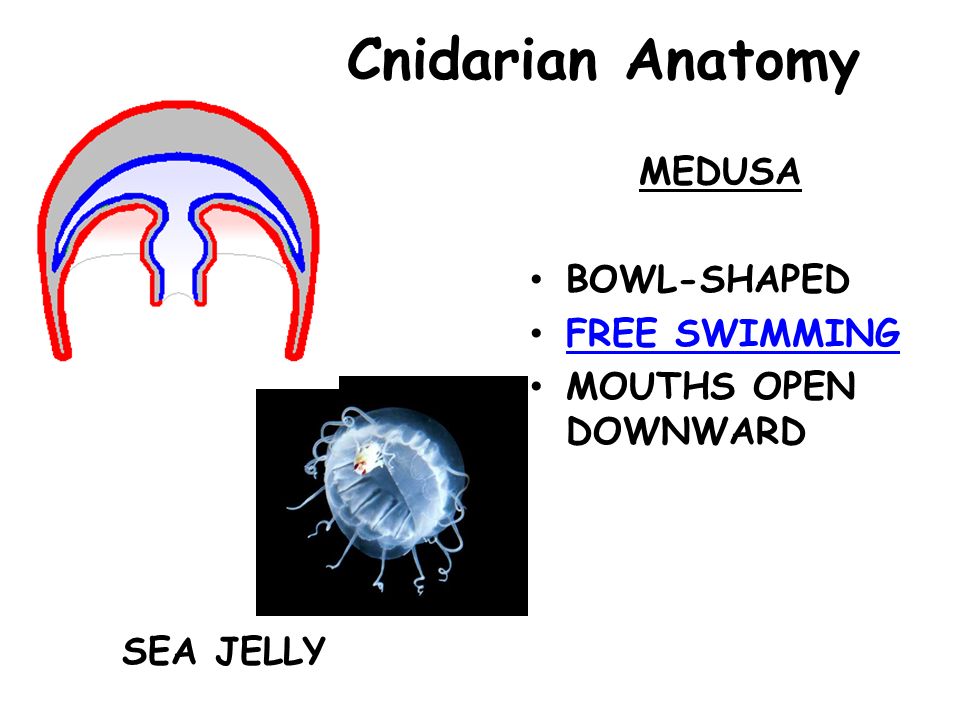 Cnidarian Anatomy

MEDUSA

• BOWL-SHAPED
• FREE SWIMMING
• MOUTHS OPEN DOWNWARD

SEA JELLY